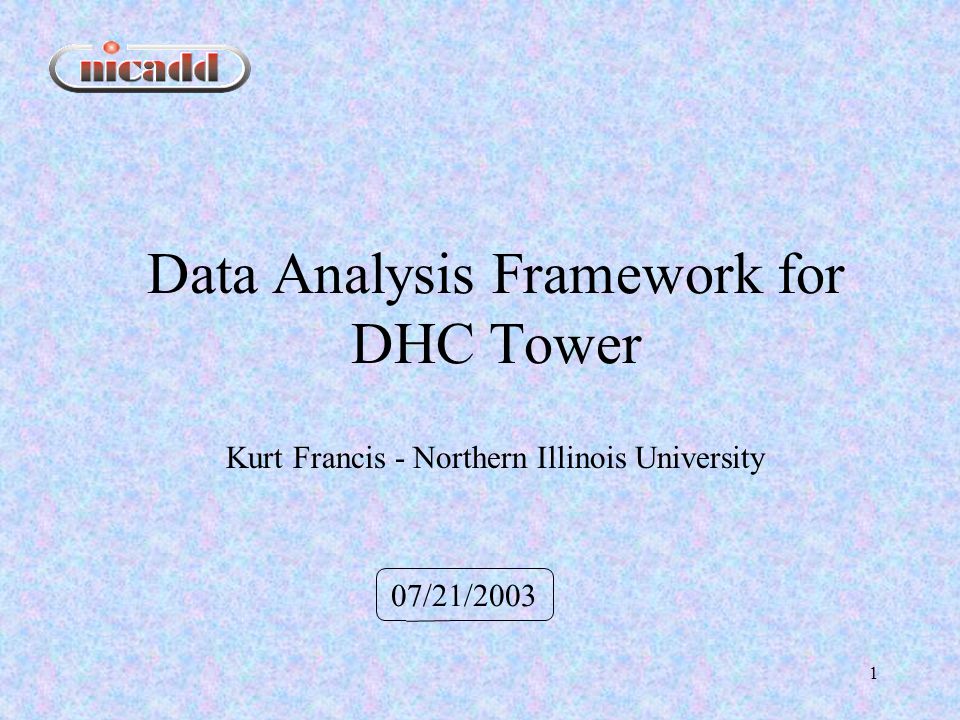 nicadd

Data Analysis Framework for DHC Tower

Kurt Francis - Northern Illinois University

07/21/2003

1